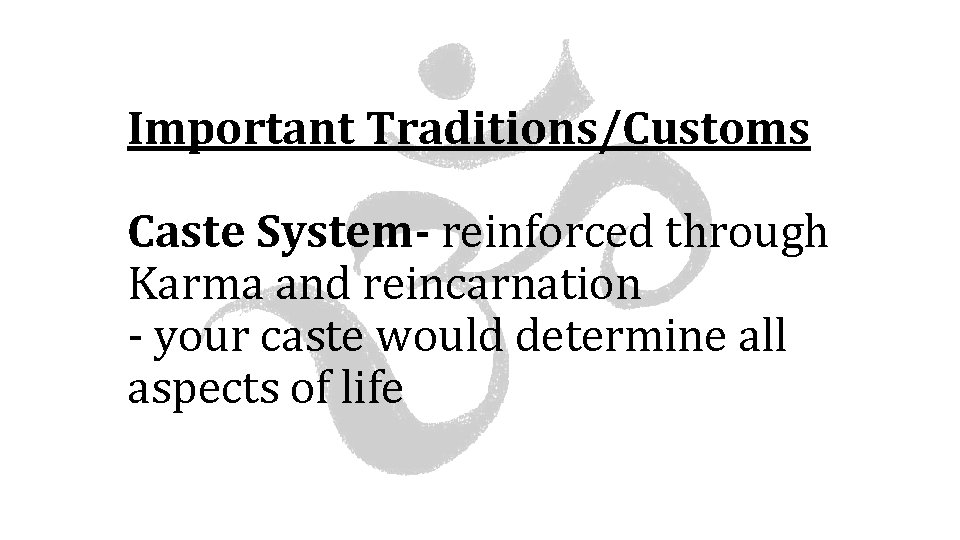 Important Traditions/Customs

Caste System- reinforced through Karma and reincarnation
- your caste would determine all aspects of life